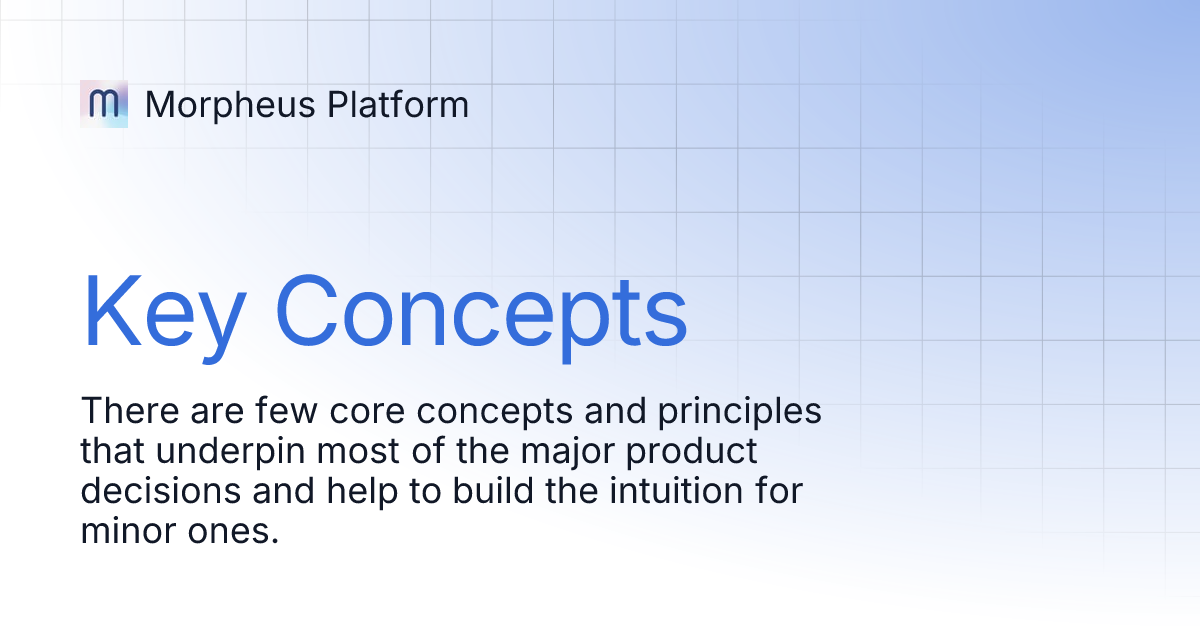 Morpheus Platform

Key Concepts

There are few core concepts and principles that underpin most of the major product decisions and help to build the intuition for minor ones.